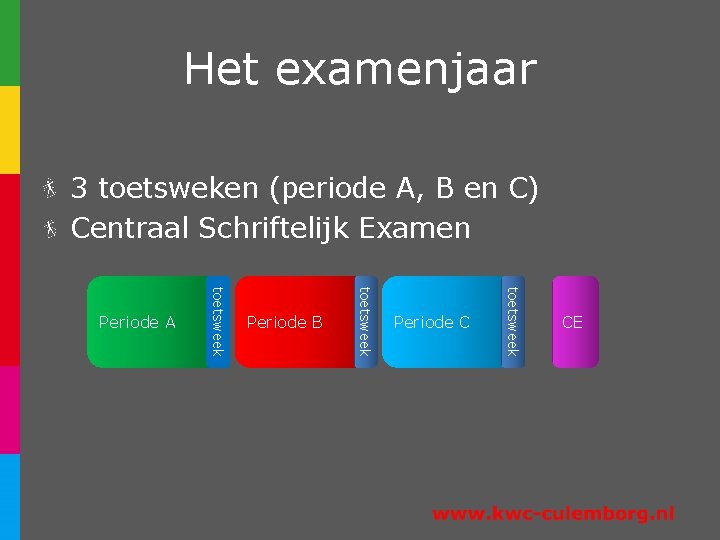 Het examenjaar

3 toetsweken (periode A, B en C)
Centraal Schriftelijk Examen

Periode A
toetsweek
Periode B
toetsweek
Periode C
toetsweek
CE

www.kwc-culemborg.nl